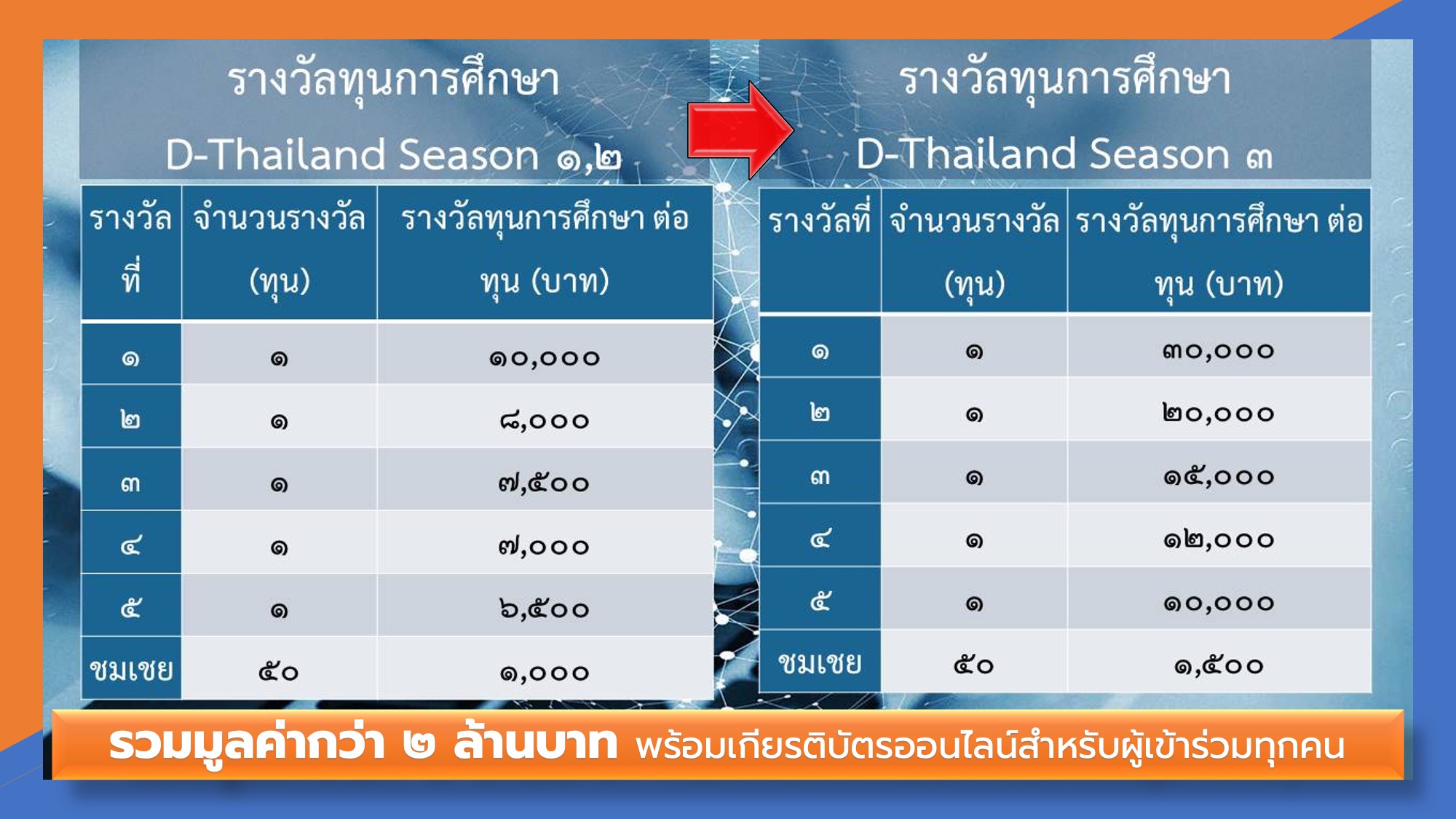 รางวัลทุนการศึกษา

D-Thailand Season ๑,๒

| รางวัลที่ | จำนวนรางวัล (ทุน) | รางวัลทุนการศึกษา ต่อทุน (บาท) |
|---|---|---|
| ๑ | ๑ | ๑๐,๐๐๐ |
| ๒ | ๑ | ๘,๐๐๐ |
| ๓ | ๑ | ๗,๕๐๐ |
| ๔ | ๑ | ๗,๐๐๐ |
| ๕ | ๑ | ๖,๕๐๐ |
| ชมเชย | ๕๐ | ๑,๐๐๐ |

รางวัลทุนการศึกษา

D-Thailand Season ๓

| รางวัลที่ | จำนวนรางวัล (ทุน) | รางวัลทุนการศึกษา ต่อทุน (บาท) |
|---|---|---|
| ๑ | ๑ | ๓๐,๐๐๐ |
| ๒ | ๑ | ๒๐,๐๐๐ |
| ๓ | ๑ | ๑๕,๐๐๐ |
| ๔ | ๑ | ๑๒,๐๐๐ |
| ๕ | ๑ | ๑๐,๐๐๐ |
| ชมเชย | ๕๐ | ๑,๕๐๐ |

รวมมูลค่ากว่า ๒ ล้านบาท พร้อมเกียรติบัตรออนไลน์สำหรับผู้เข้าร่วมทุกคน